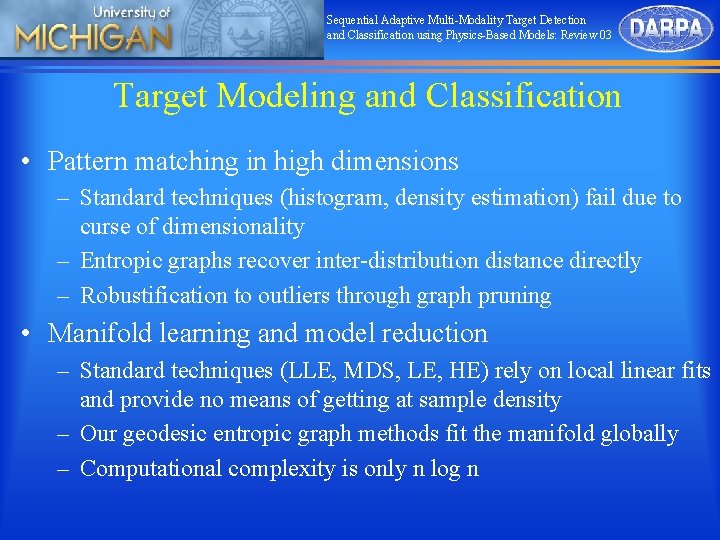 University of MICHIGAN

Sequential Adaptive Multi-Modality Target Detection and Classification using Physics-Based Models: Review 03

DARPA

Target Modeling and Classification

• Pattern matching in high dimensions
– Standard techniques (histogram, density estimation) fail due to curse of dimensionality
– Entropic graphs recover inter-distribution distance directly
– Robustification to outliers through graph pruning

• Manifold learning and model reduction
– Standard techniques (LLE, MDS, LE, HE) rely on local linear fits and provide no means of getting at sample density
– Our geodesic entropic graph methods fit the manifold globally
– Computational complexity is only n log n